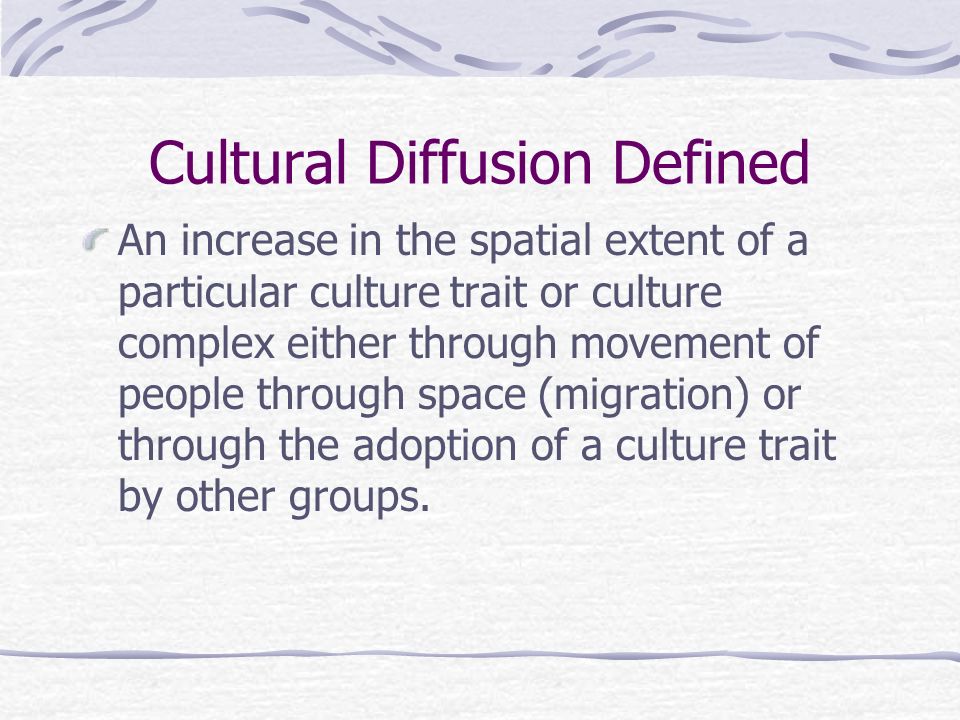 Cultural Diffusion Defined

An increase in the spatial extent of a particular culture trait or culture complex either through movement of people through space (migration) or through the adoption of a culture trait by other groups.